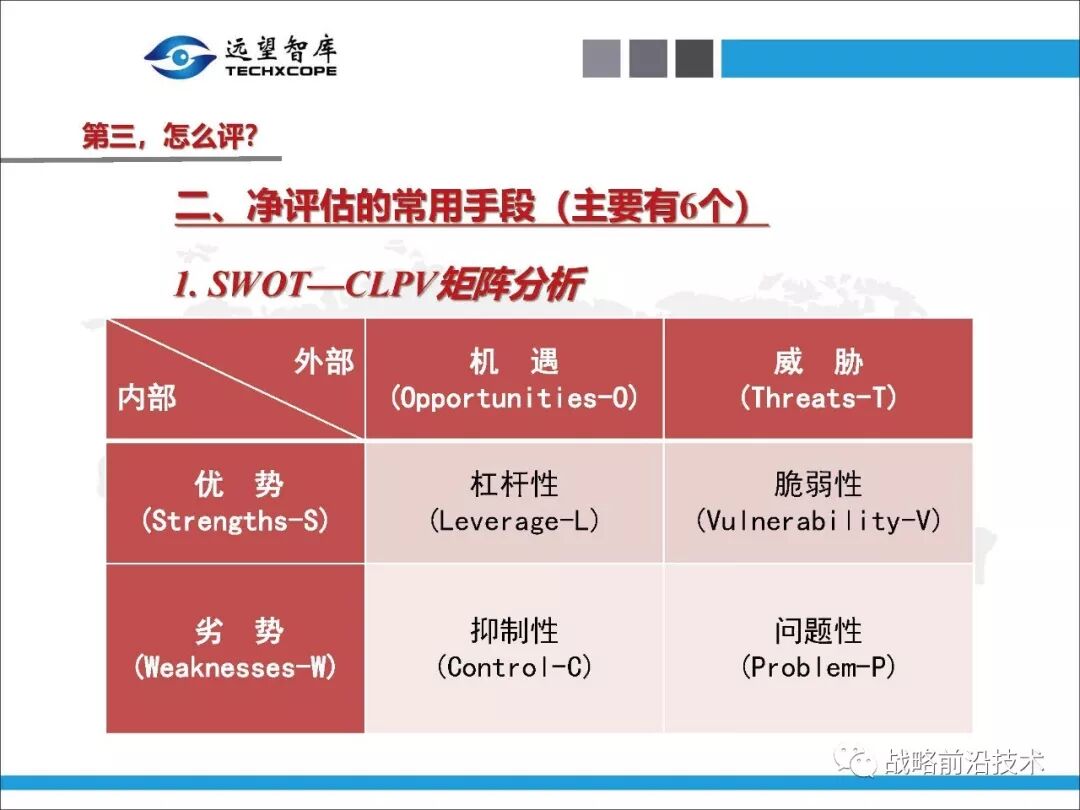 远望智库
TECHXCOPE

第三，怎么评?

二、净评估的常用手段（主要有6个）

1. SWOT—CLPV矩阵分析

| 外部 内部 | 机 遇 (Opportunities-O) | 威 胁 (Threats-T) |
|---|---|---|
| 优 势 (Strengths-S) | 杠杆性 (Leverage-L) | 脆弱性 (Vulnerability-V) |
| 劣 势 (Weaknesses-W) | 抑制性 (Control-C) | 问题性 (Problem-P) |

战略前沿技术